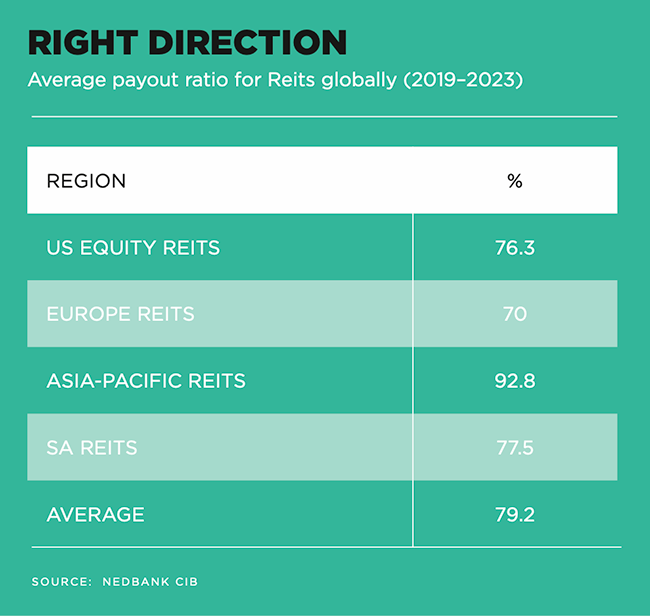 RIGHT DIRECTION

Average payout ratio for Reits globally (2019–2023)

| REGION | % |
|---|---|
| US EQUITY REITS | 76.3 |
| EUROPE REITS | 70 |
| ASIA-PACIFIC REITS | 92.8 |
| SA REITS | 77.5 |
| AVERAGE | 79.2 |

SOURCE: NEDBANK CIB